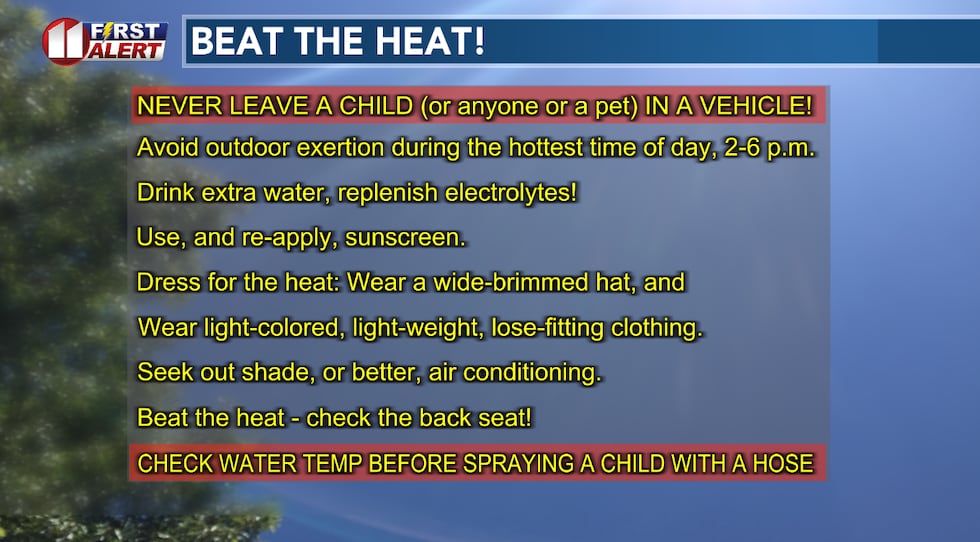 11 FIRST ALERT

BEAT THE HEAT!

NEVER LEAVE A CHILD (or anyone or a pet) IN A VEHICLE!

Avoid outdoor exertion during the hottest time of day, 2-6 p.m.

Drink extra water, replenish electrolytes!

Use, and re-apply, sunscreen.

Dress for the heat: Wear a wide-brimmed hat, and

Wear light-colored, light-weight, lose-fitting clothing.

Seek out shade, or better, air conditioning.

Beat the heat - check the back seat!

CHECK WATER TEMP BEFORE SPRAYING A CHILD WITH A HOSE